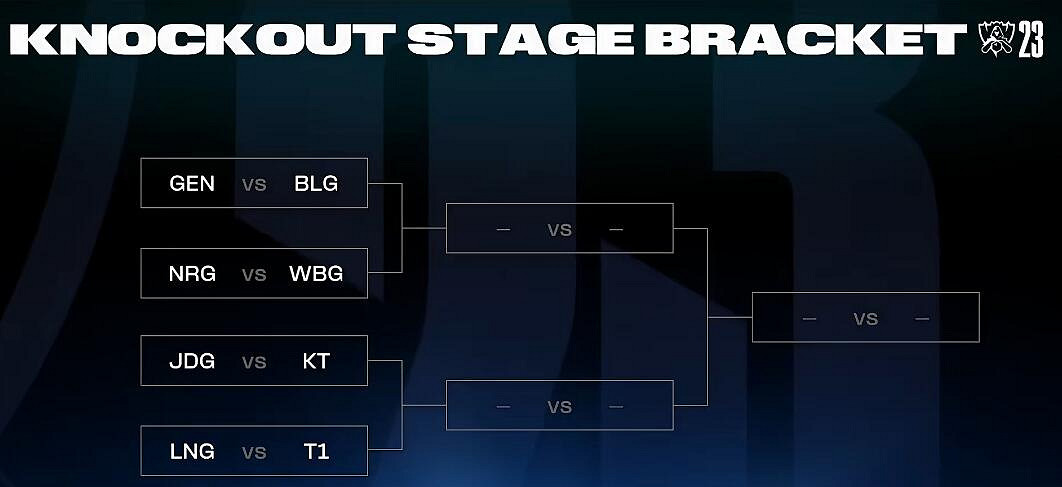 KNOCKOUT STAGE BRACKET 23

GEN vs BLG

NRG vs WBG

JDG vs KT

LNG vs T1

— vs —

— vs —

— vs —